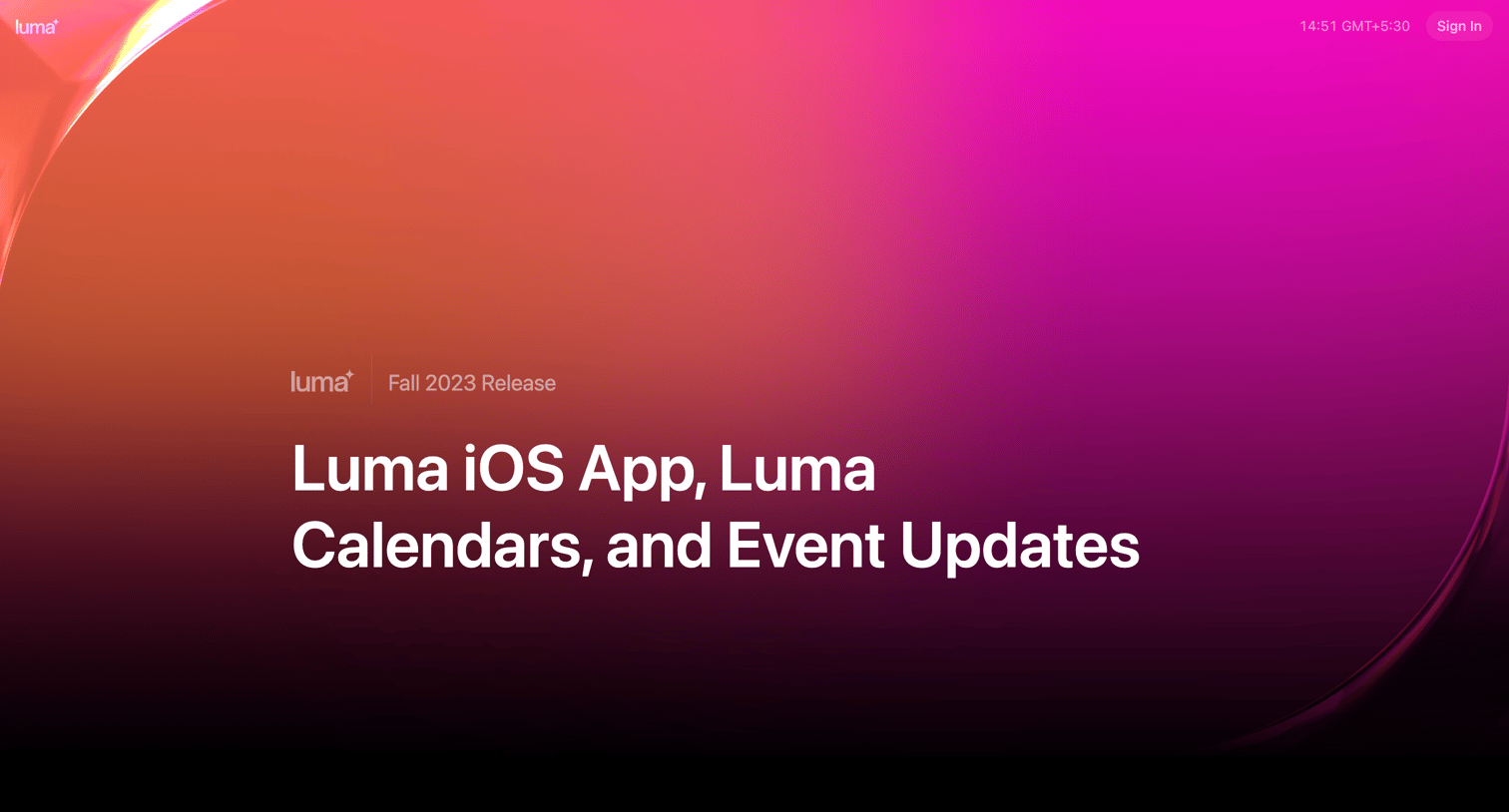 luma

14:51 GMT+5:30 Sign In

luma Fall 2023 Release

Luma iOS App, Luma Calendars, and Event Updates